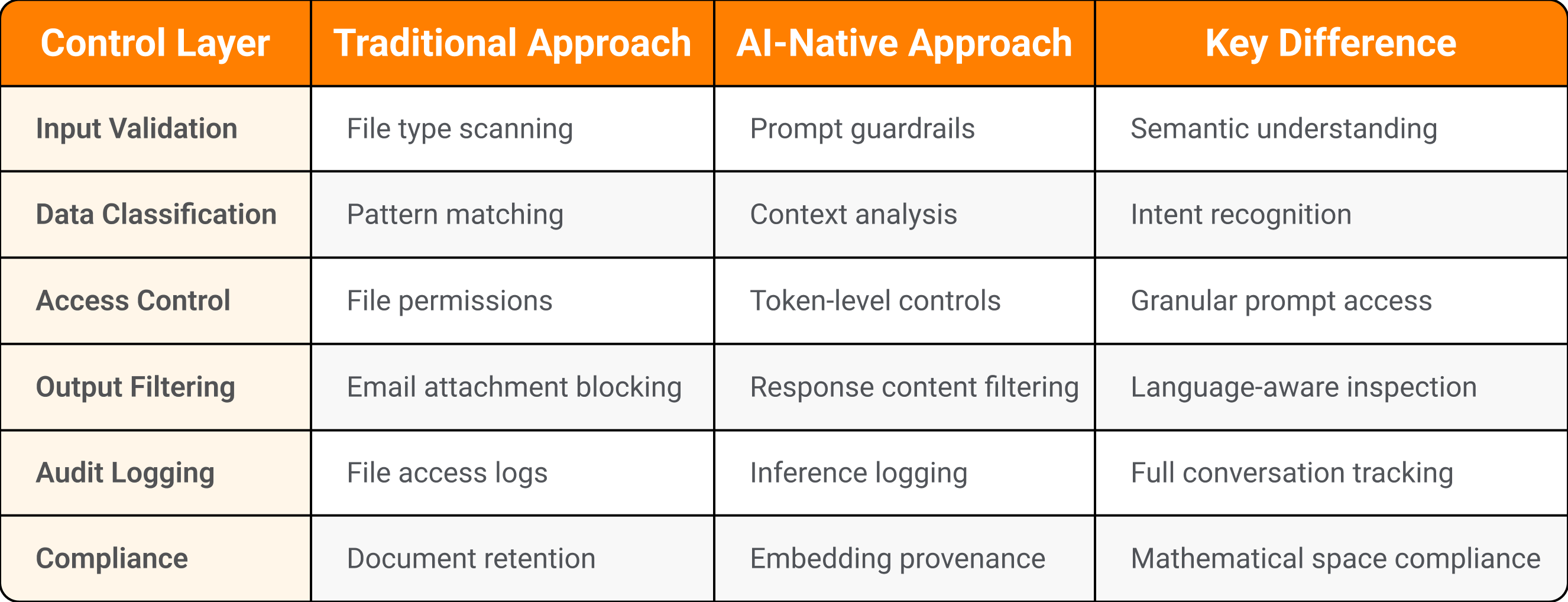 | Control Layer | Traditional Approach | AI-Native Approach | Key Difference |
|---|---|---|---|
| Input Validation | File type scanning | Prompt guardrails | Semantic understanding |
| Data Classification | Pattern matching | Context analysis | Intent recognition |
| Access Control | File permissions | Token-level controls | Granular prompt access |
| Output Filtering | Email attachment blocking | Response content filtering | Language-aware inspection |
| Audit Logging | File access logs | Inference logging | Full conversation tracking |
| Compliance | Document retention | Embedding provenance | Mathematical space compliance |